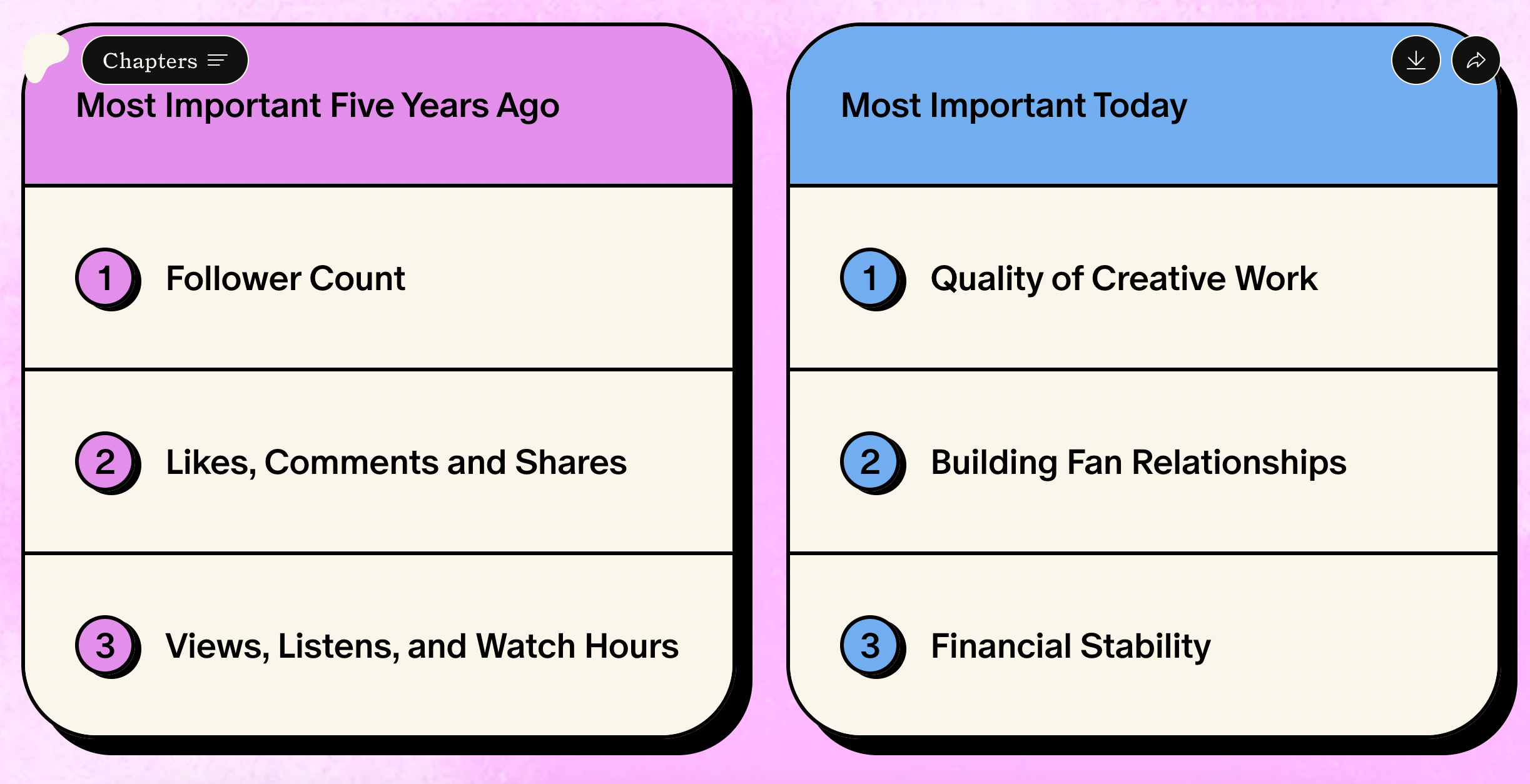 Chapters

Most Important Five Years Ago

1 Follower Count

2 Likes, Comments and Shares

3 Views, Listens, and Watch Hours

Most Important Today

1 Quality of Creative Work

2 Building Fan Relationships

3 Financial Stability